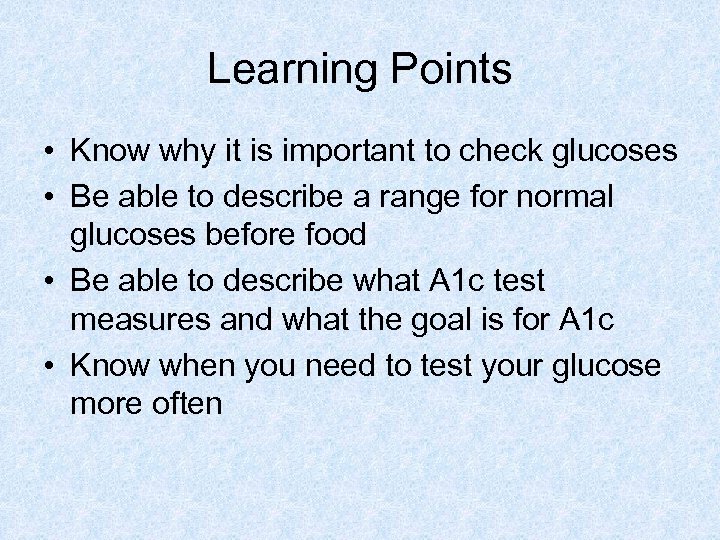 Learning Points

• Know why it is important to check glucoses
• Be able to describe a range for normal glucoses before food
• Be able to describe what A1c test measures and what the goal is for A1c
• Know when you need to test your glucose more often